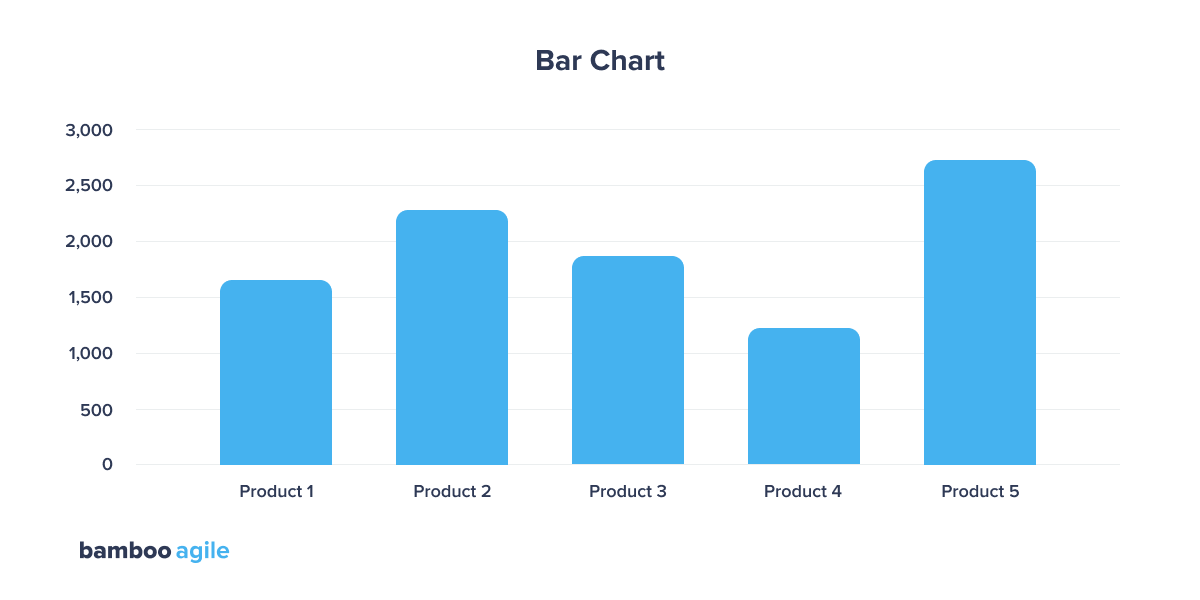 Bar Chart

3,000
2,500
2,000
1,500
1,000
500
0

Product 1
Product 2
Product 3
Product 4
Product 5

bamboo agile